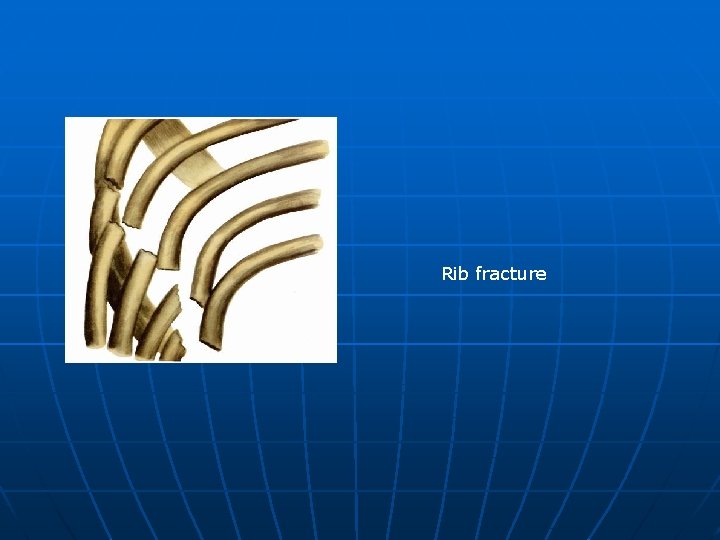 Rib fracture